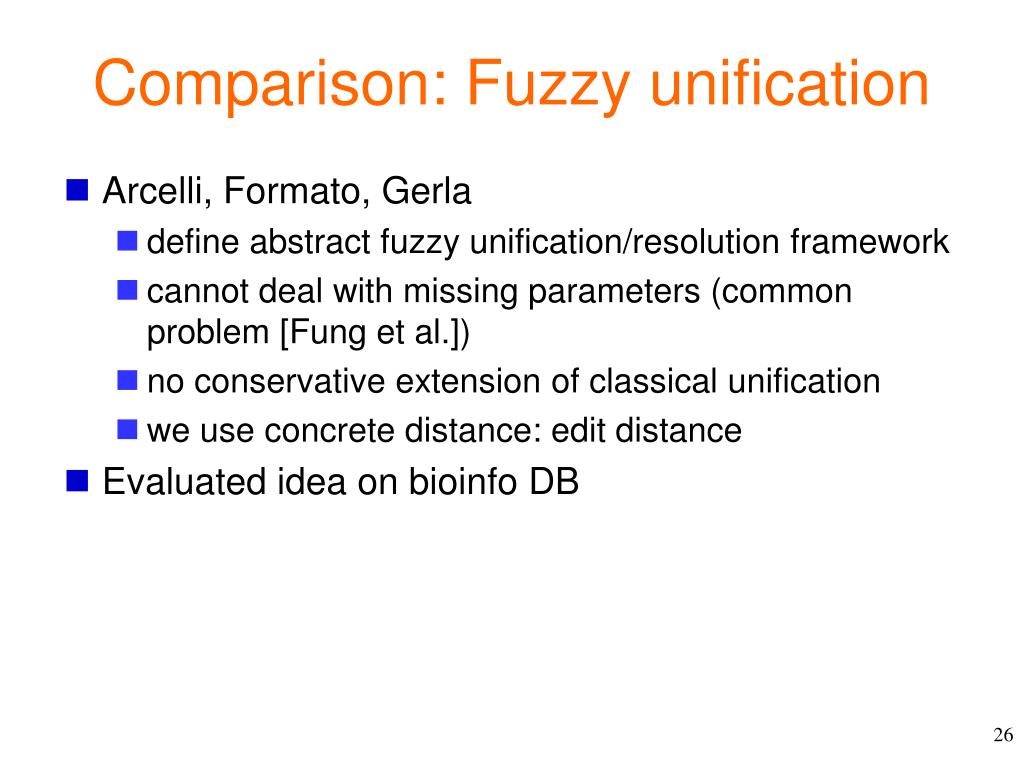 Comparison: Fuzzy unification

- Arcelli, Formato, Gerla
  - define abstract fuzzy unification/resolution framework
  - cannot deal with missing parameters (common problem [Fung et al.])
  - no conservative extension of classical unification
  - we use concrete distance: edit distance
- Evaluated idea on bioinfo DB

26